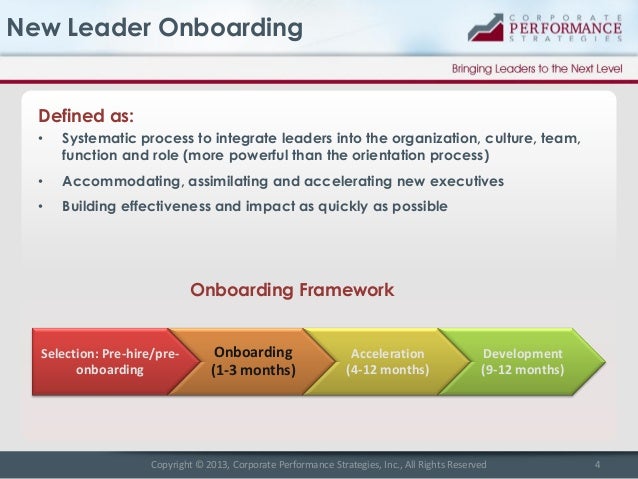 New Leader Onboarding

CORPORATE PERFORMANCE STRATEGIES

Bringing Leaders to the Next Level

Defined as:

• Systematic process to integrate leaders into the organization, culture, team, function and role (more powerful than the orientation process)
• Accommodating, assimilating and accelerating new executives
• Building effectiveness and impact as quickly as possible

Onboarding Framework

Selection: Pre-hire/pre-onboarding

Onboarding (1-3 months)

Acceleration (4-12 months)

Development (9-12 months)

Copyright © 2013, Corporate Performance Strategies, Inc., All Rights Reserved

4